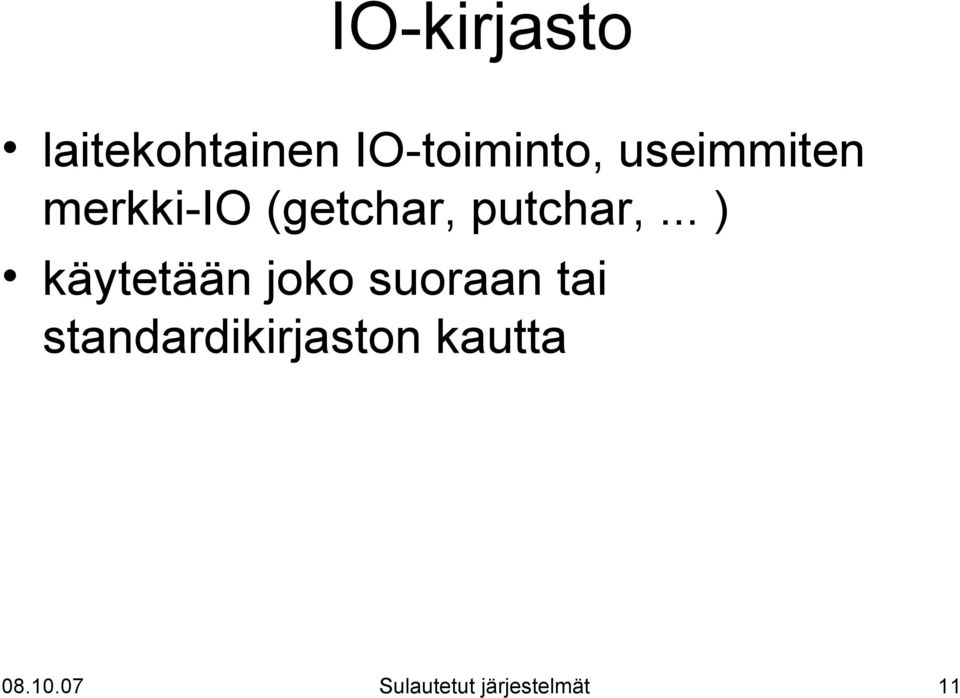 IO-kirjasto

• laitekohtainen IO-toiminto, useimmiten merkki-IO (getchar, putchar, ... )
• käytetään joko suoraan tai standardikirjaston kautta

08.10.07 Sulautetut järjestelmät 11